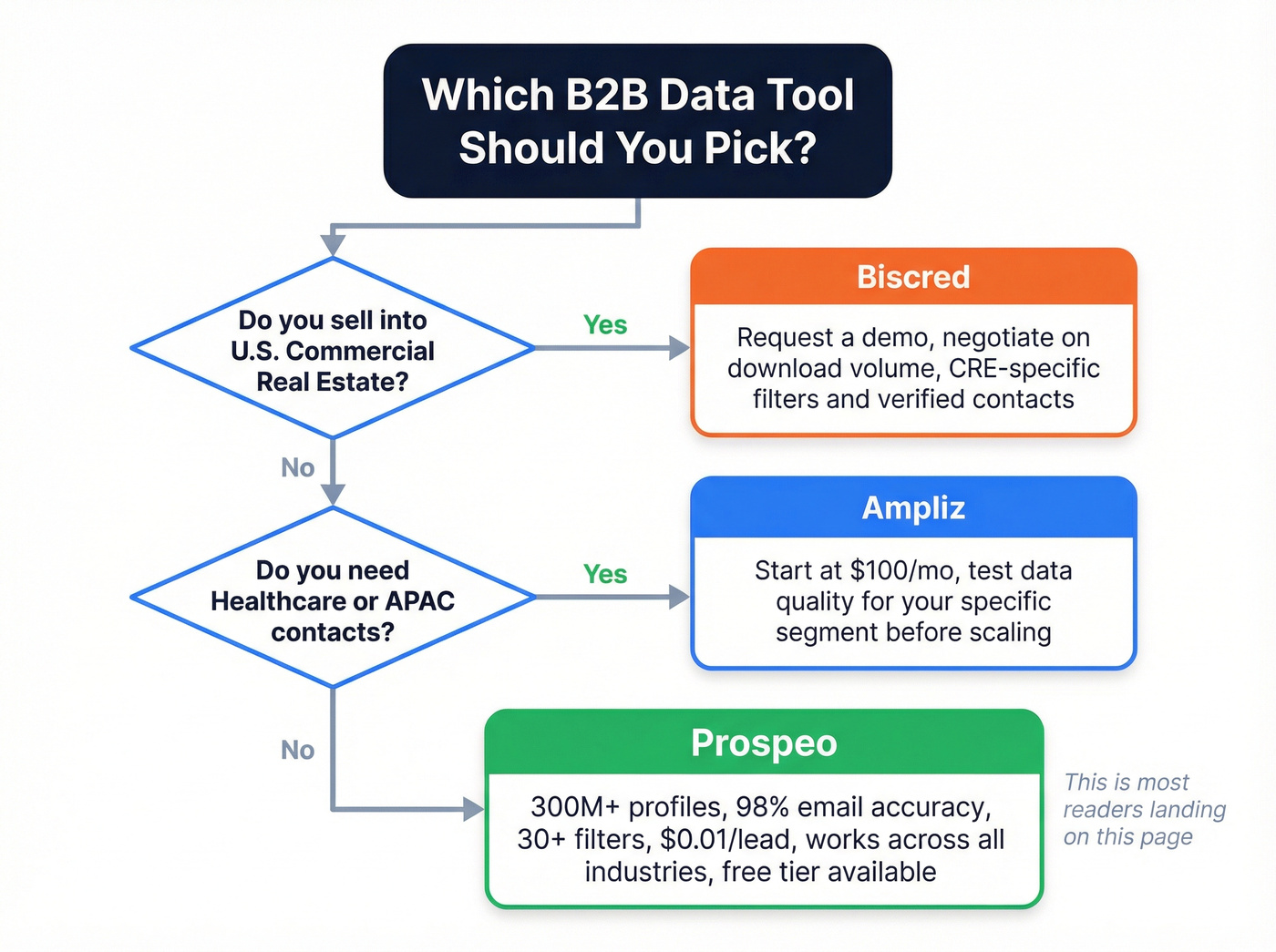 Which B2B Data Tool Should You Pick?

Do you sell into U.S. Commercial Real Estate?

Yes

Biscred

Request a demo, negotiate on download volume, CRE-specific filters and verified contacts

No

Do you need Healthcare or APAC contacts?

Yes

Ampliz

Start at \$100/mo, test data quality for your specific segment before scaling

No

Prospeo

300M+ profiles, 98% email accuracy, 30+ filters, \$0.01/lead, works across all industries, free tier available

This is most readers landing on this page